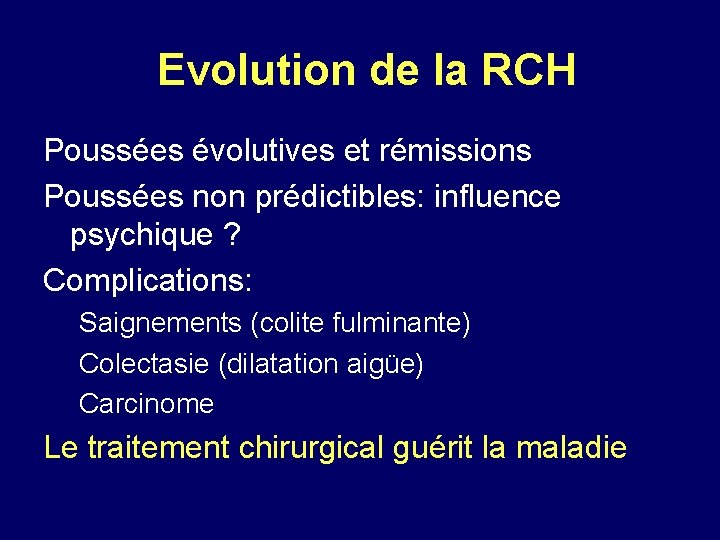 Evolution de la RCH

Poussées évolutives et rémissions

Poussées non prédictibles: influence psychique ?

Complications:

Saignements (colite fulminante)

Colectasie (dilatation aigüe)

Carcinome

Le traitement chirurgical guérit la maladie